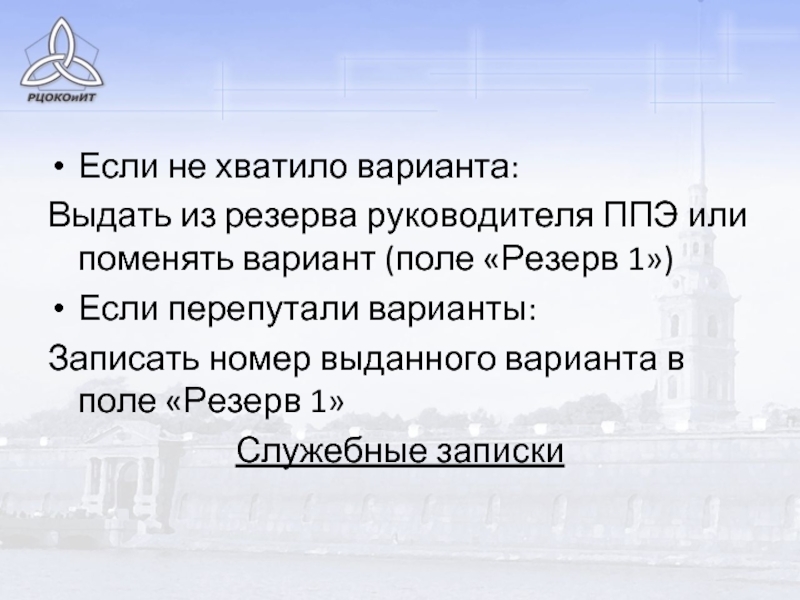 РЦОКОиИТ

• Если не хватило варианта:

Выдать из резерва руководителя ППЭ или поменять вариант (поле «Резерв 1»)

• Если перепутали варианты:

Записать номер выданного варианта в поле «Резерв 1»

Служебные записки